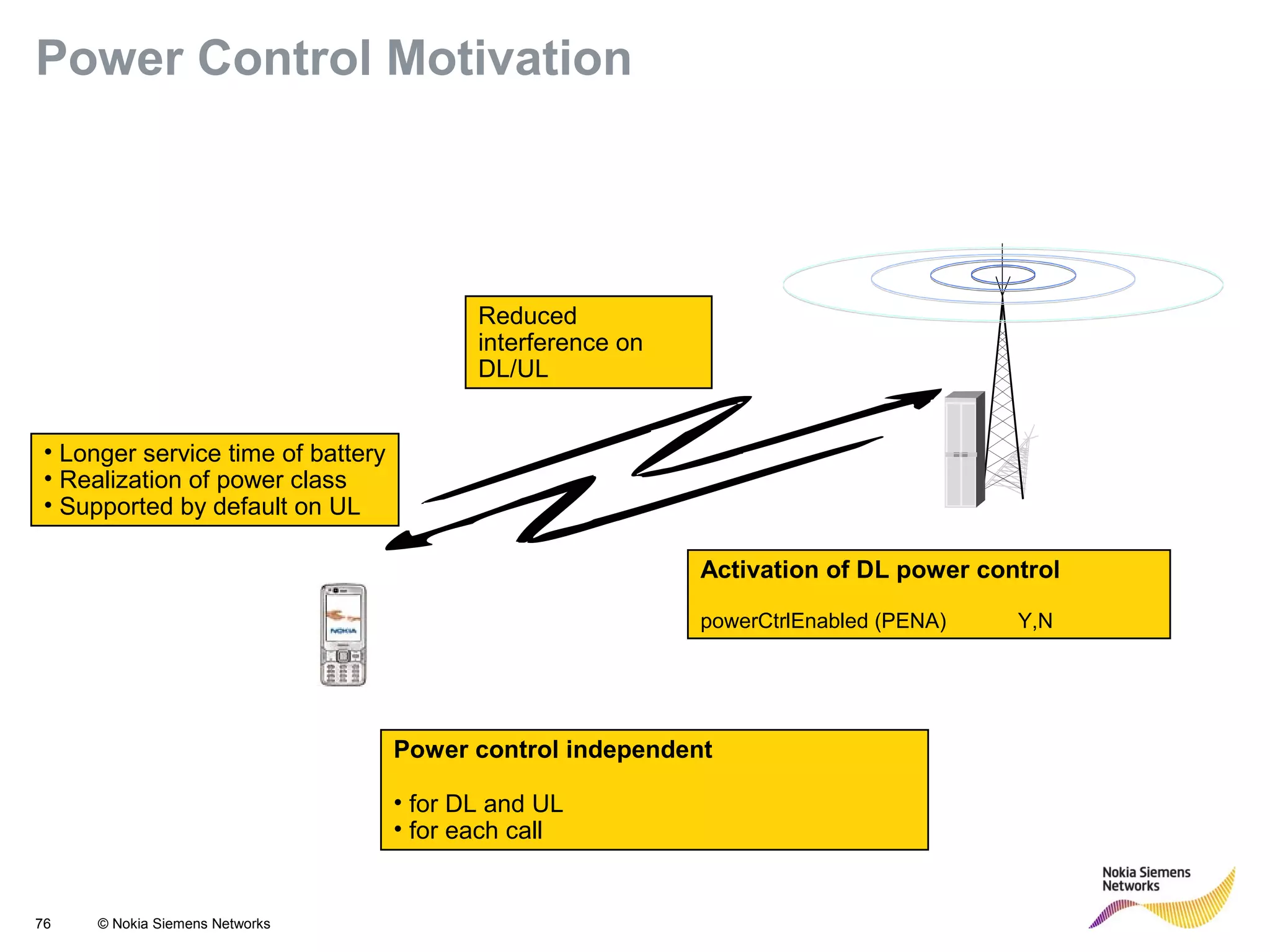 Power Control Motivation

Reduced interference on DL/UL

• Longer service time of battery
• Realization of power class
• Supported by default on UL

NOKIA

Activation of DL power control

powerCtrlEnabled (PENA) Y,N

Power control independent

• for DL and UL
• for each call

Nokia Siemens Networks

76 © Nokia Siemens Networks